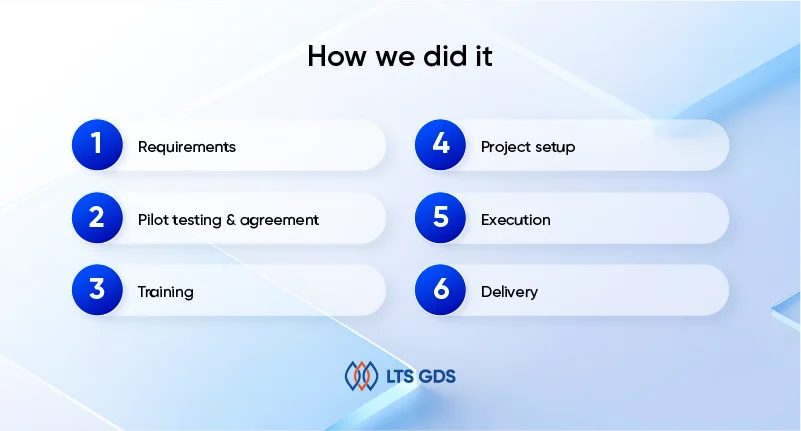 How we did it

1 Requirements

2 Pilot testing & agreement

3 Training

4 Project setup

5 Execution

6 Delivery

LTS GDS